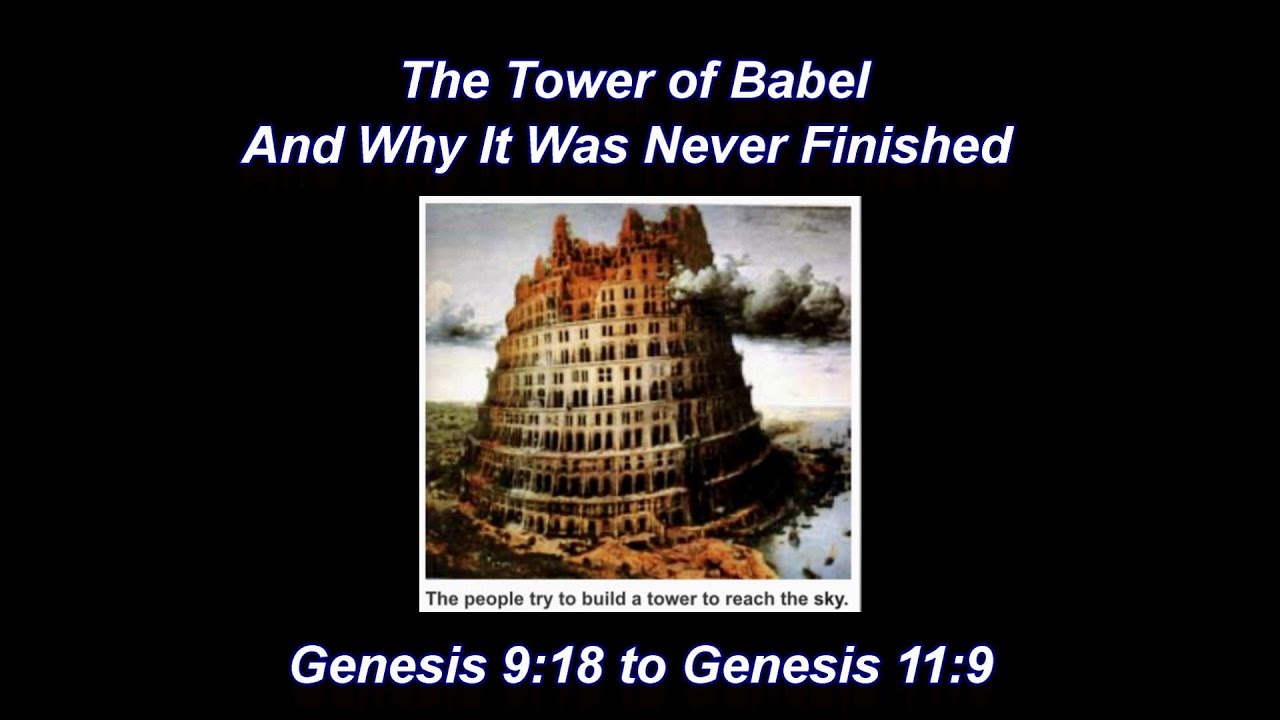 The Tower of Babel
And Why It Was Never Finished

The people try to build a tower to reach the sky.

Genesis 9:18 to Genesis 11:9